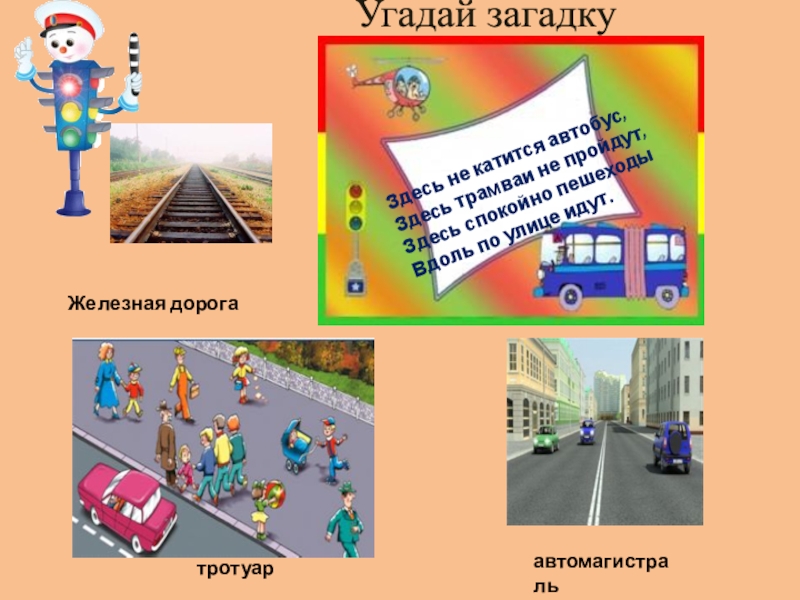 Угадай загадку

Здесь не катится автобус,
Здесь трамваи не пройдут,
Здесь спокойно пешеходы
Вдоль по улице идут.

Железная дорога

тротуар

автомагистраль